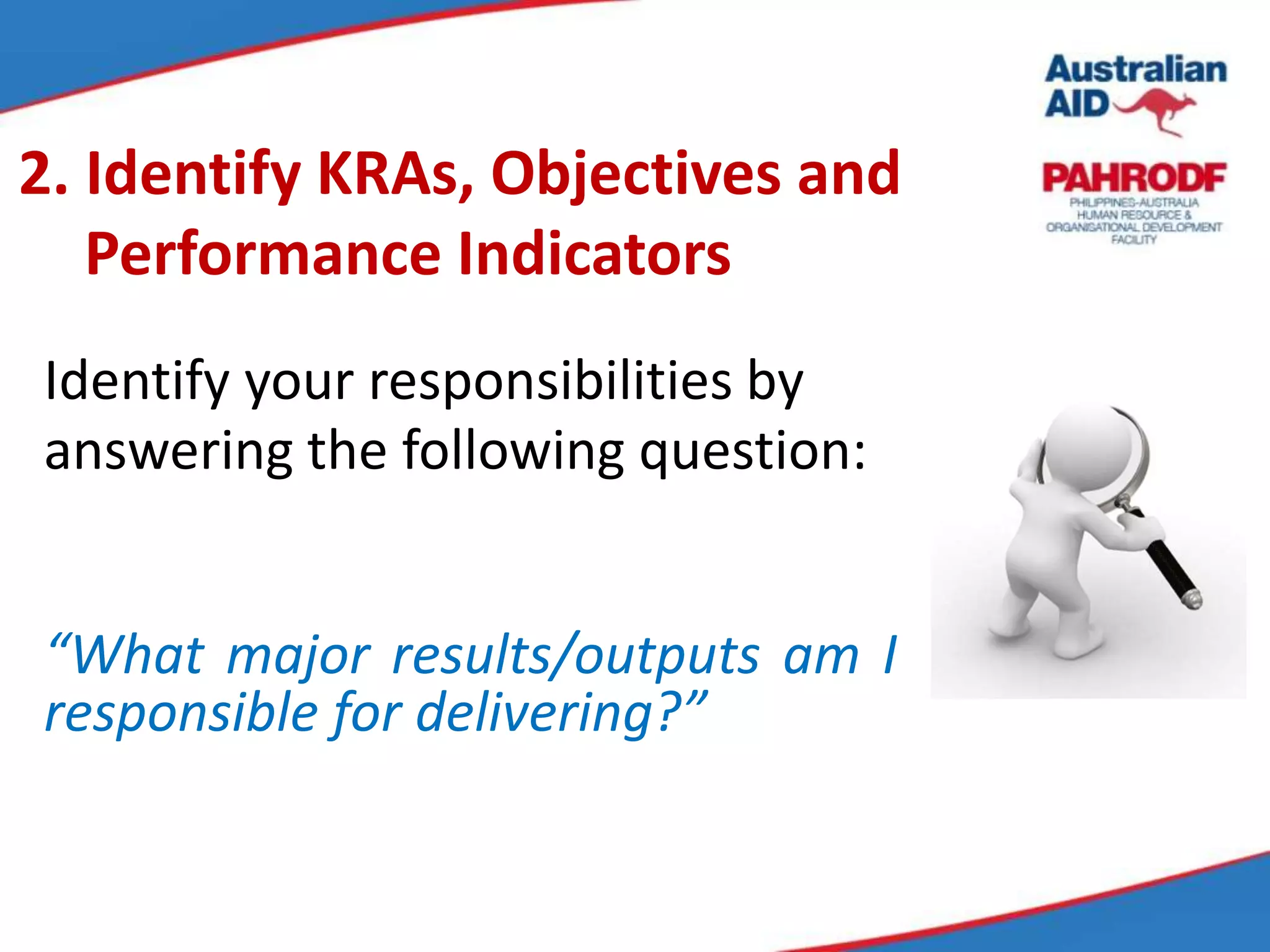 Australian AID

PAHRODF
PHILIPPINES-AUSTRALIA HUMAN RESOURCE & ORGANISATIONAL DEVELOPMENT FACILITY

2. Identify KRAs, Objectives and Performance Indicators

Identify your responsibilities by answering the following question:

“What major results/outputs am I responsible for delivering?”